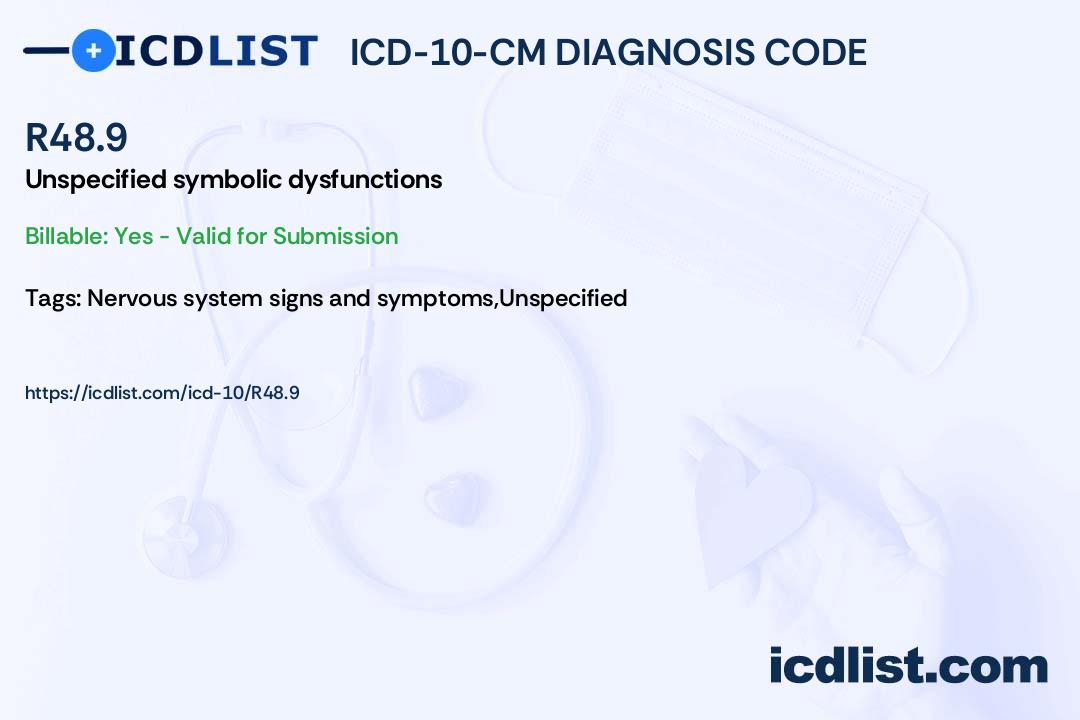 ICDLIST ICD-10-CM DIAGNOSIS CODE

R48.9

Unspecified symbolic dysfunctions

Billable: Yes - Valid for Submission

Tags: Nervous system signs and symptoms,Unspecified

https://icdlist.com/icd-10/R48.9

icdlist.com